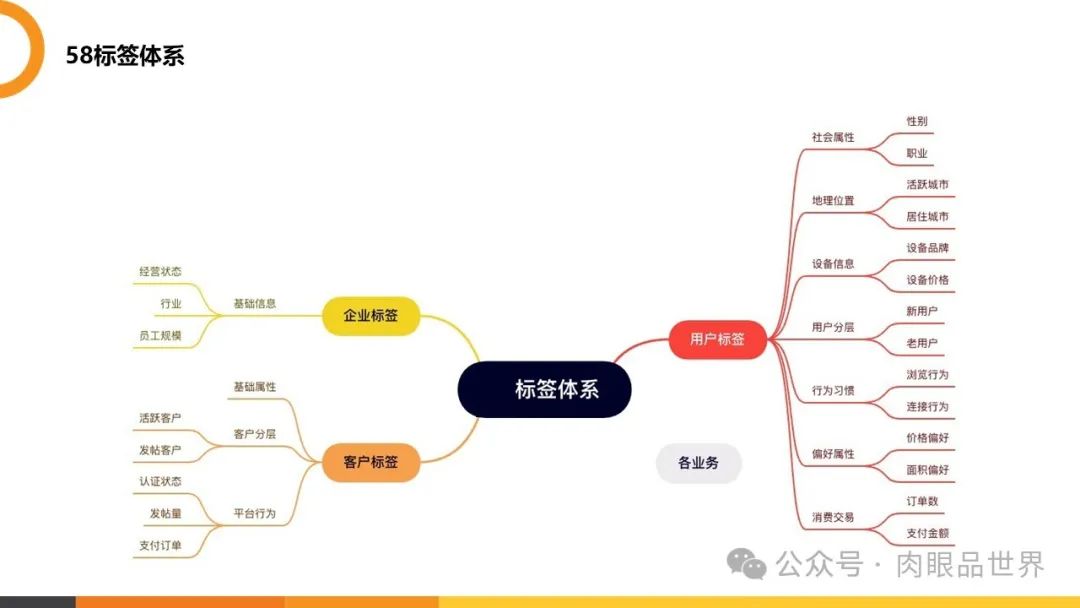 58标签体系

标签体系

企业标签
基础信息
经营状态
行业
员工规模

客户标签
基础属性
客户分层
活跃客户
发帖客户
平台行为
认证状态
发帖量
支付订单

用户标签
社会属性
性别
职业
地理位置
活跃城市
居住城市
设备信息
设备品牌
设备价格
用户分层
新用户
老用户
行为习惯
浏览行为
连接行为
偏好属性
价格偏好
面积偏好
消费交易
订单数
支付金额

各业务

公众号 · 肉眼品世界